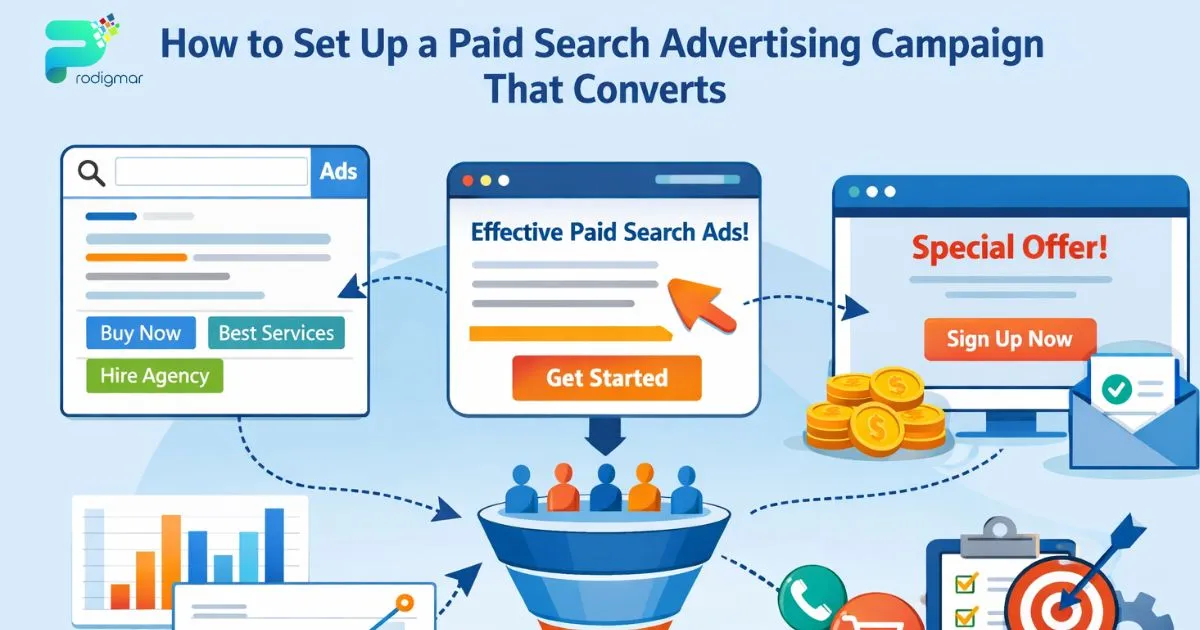 rodigmar

How to Set Up a Paid Search Advertising Campaign That Converts

Ads

Buy Now
Best Services
Hire Agency

Effective Paid Search Ads!

Get Started

Special Offer!

Sign Up Now